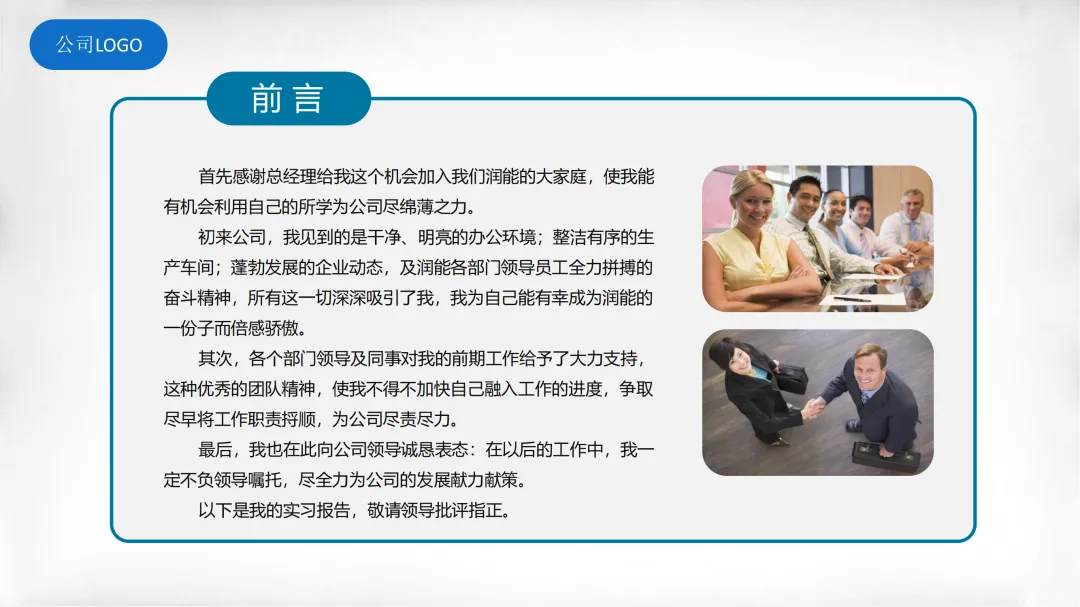 公司LOGO

前言

首先感谢总经理给我这个机会加入我们润能的大家庭，使我能有机会利用自己的所学为公司尽绵薄之力。

初来公司，我见到的是干净、明亮的办公环境；整洁有序的生产车间；蓬勃发展的企业动态，及润能各部门领导员工全力拼搏的奋斗精神，所有这一切深深吸引了我，我为自己能有幸成为润能的一份子而倍感骄傲。

其次，各个部门领导及同事对我的前期工作给予了大力支持，这种优秀的团队精神，使我不得不加快自己融入工作的进度，争取尽早将工作职责捋顺，为公司尽责尽力。

最后，我也在此向公司领导诚恳表态：在以后的工作中，我一定不负领导嘱托，尽全力为公司的发展献力献策。

以下是我的实习报告，敬请领导批评指正。